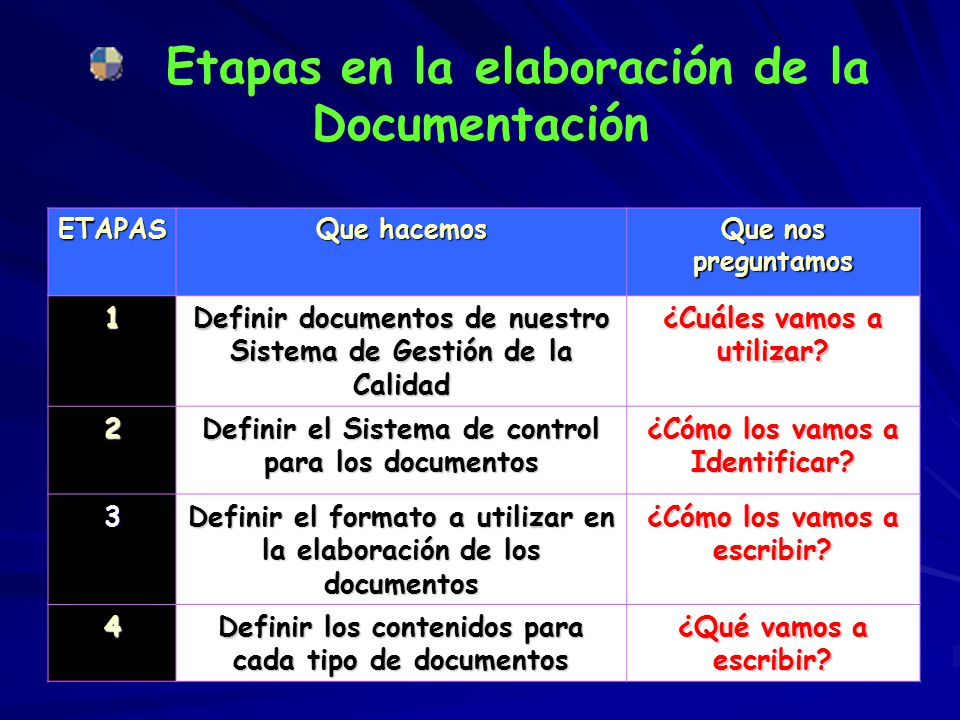 Etapas en la elaboración de la Documentación

| ETAPAS | Que hacemos | Que nos preguntamos |
|---|---|---|
| 1 | Definir documentos de nuestro Sistema de Gestión de la Calidad | ¿Cuáles vamos a utilizar? |
| 2 | Definir el Sistema de control para los documentos | ¿Cómo los vamos a Identificar? |
| 3 | Definir el formato a utilizar en la elaboración de los documentos | ¿Cómo los vamos a escribir? |
| 4 | Definir los contenidos para cada tipo de documentos | ¿Qué vamos a escribir? |